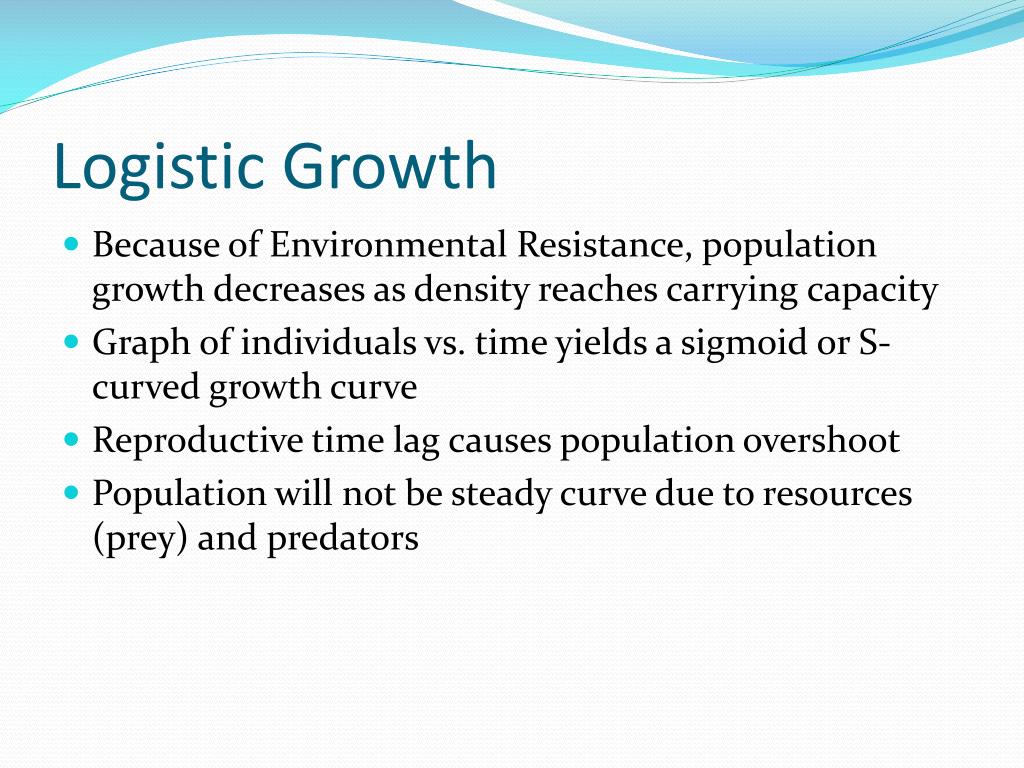 Logistic Growth

- Because of Environmental Resistance, population growth decreases as density reaches carrying capacity
- Graph of individuals vs. time yields a sigmoid or S-curved growth curve
- Reproductive time lag causes population overshoot
- Population will not be steady curve due to resources (prey) and predators